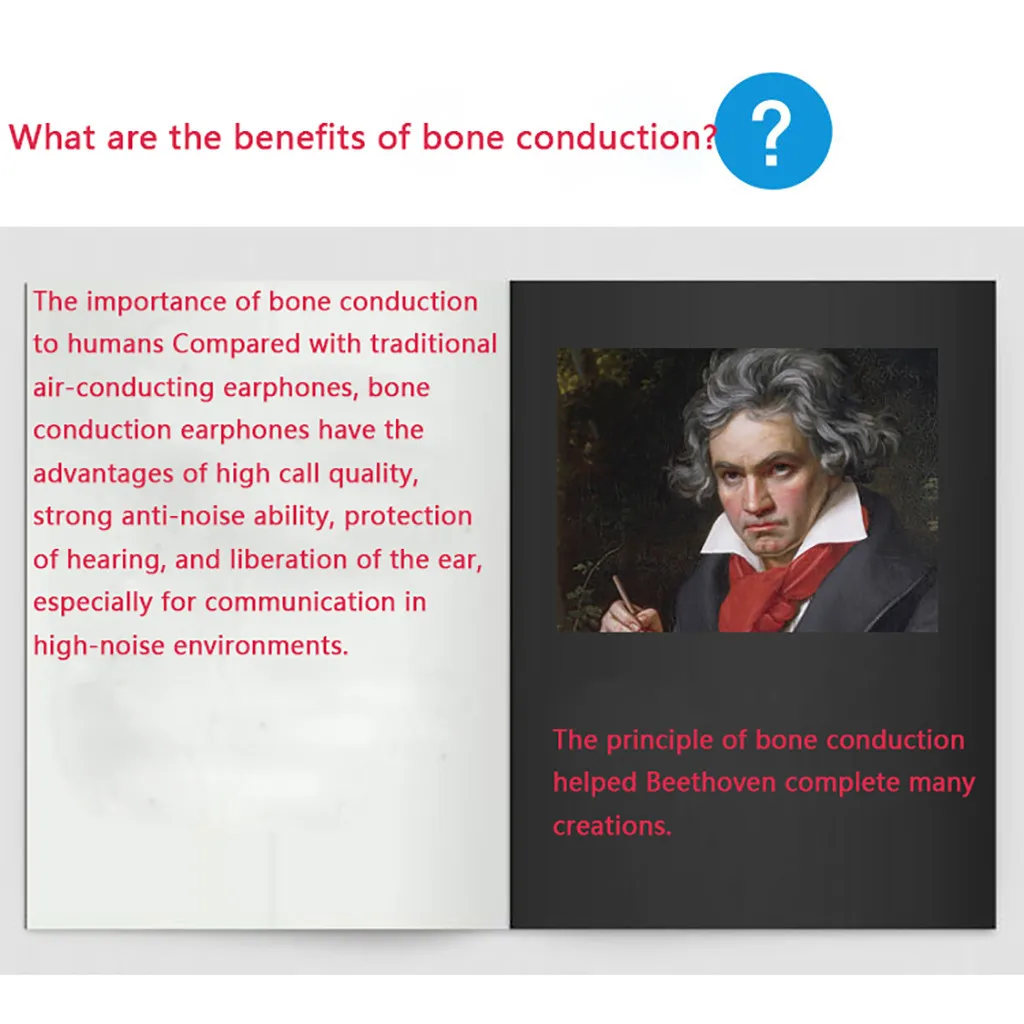 What are the benefits of bone conduction?

?

The importance of bone conduction to humans Compared with traditional air-conducting earphones, bone conduction earphones have the advantages of high call quality, strong anti-noise ability, protection of hearing, and liberation of the ear, especially for communication in high-noise environments.

The principle of bone conduction helped Beethoven complete many creations.